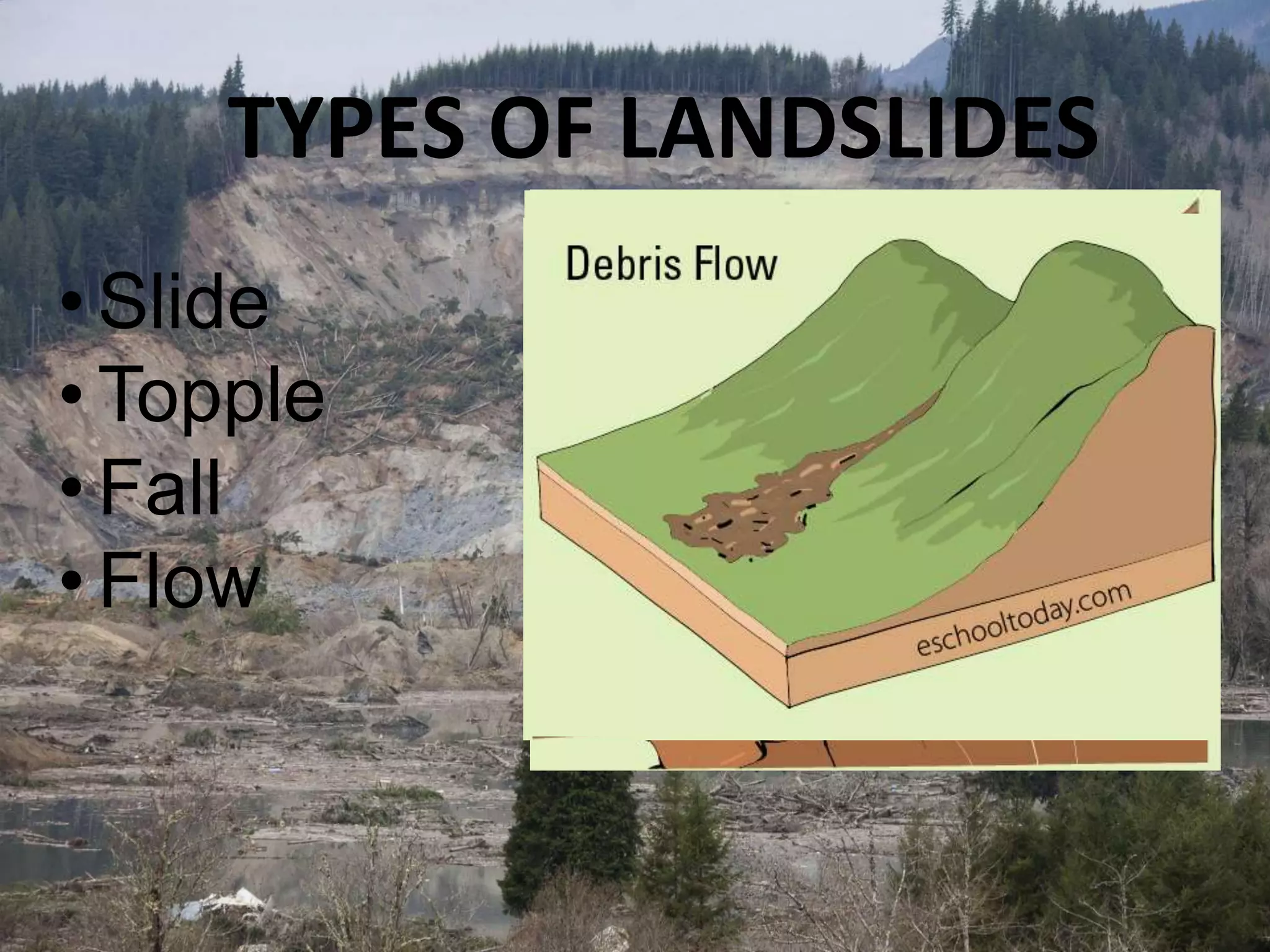 TYPES OF LANDSLIDES

• Slide
• Topple
• Fall
• Flow

Debris Flow

eschooltoday.com